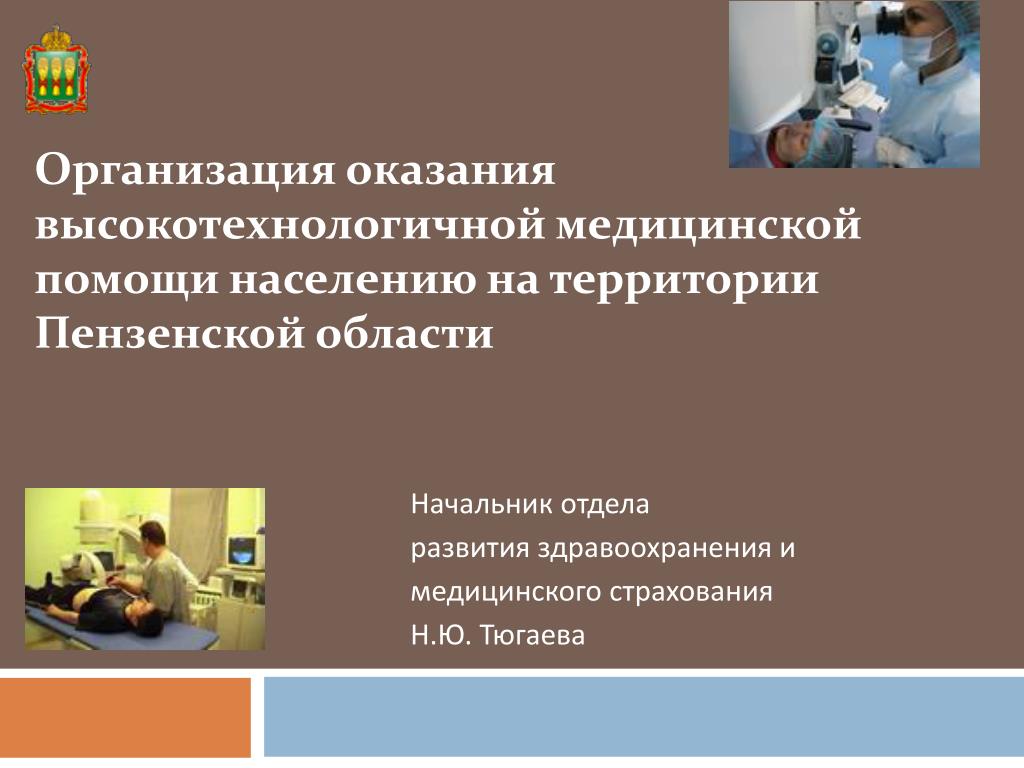 Организация оказания высокотехнологичной медицинской помощи населению на территории Пензенской области

Начальник отдела
развития здравоохранения и
медицинского страхования
Н.Ю. Тюгаева